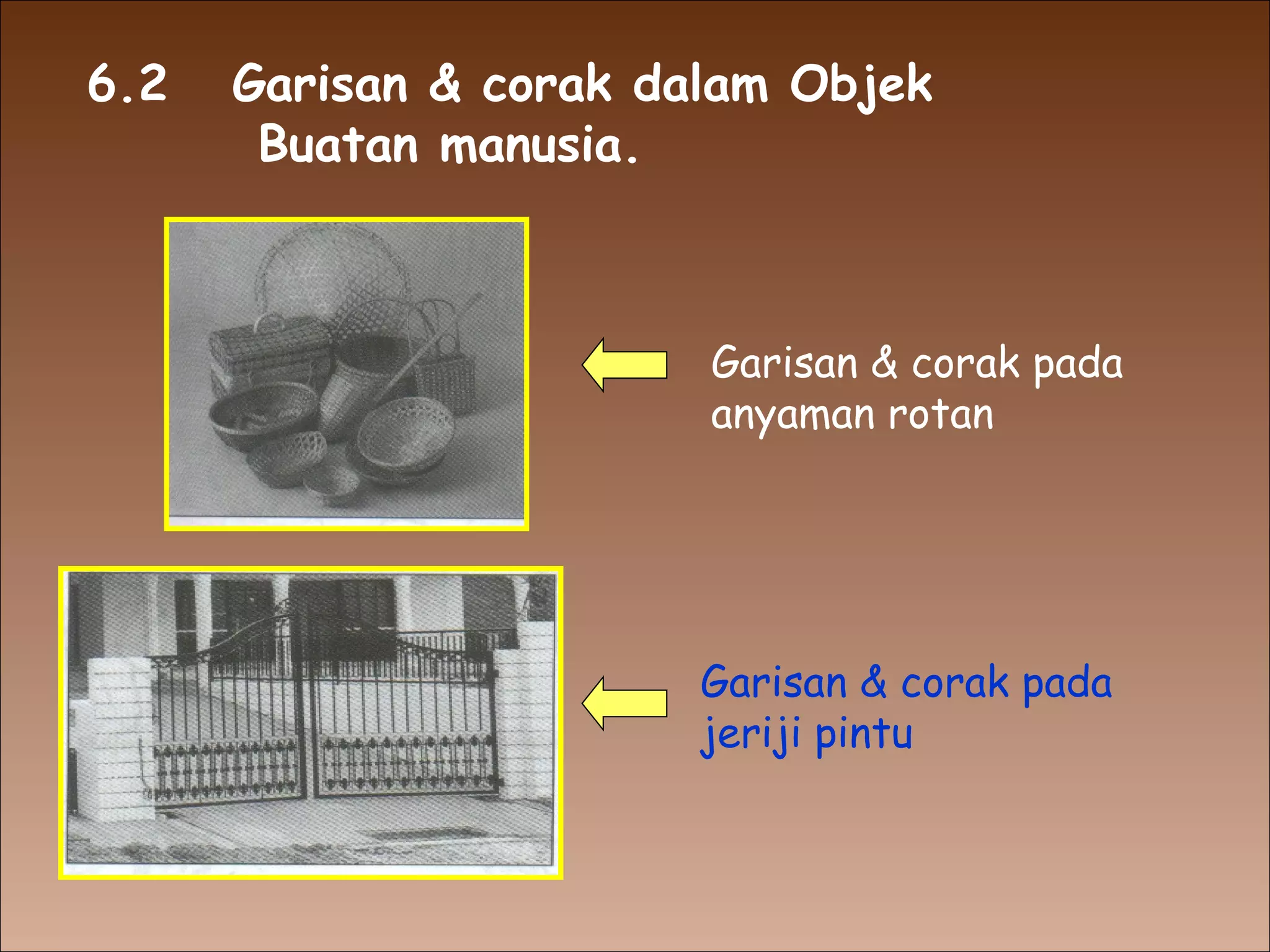 6.2 Garisan & corak dalam Objek Buatan manusia.

Garisan & corak pada anyaman rotan

Garisan & corak pada jeriji pintu